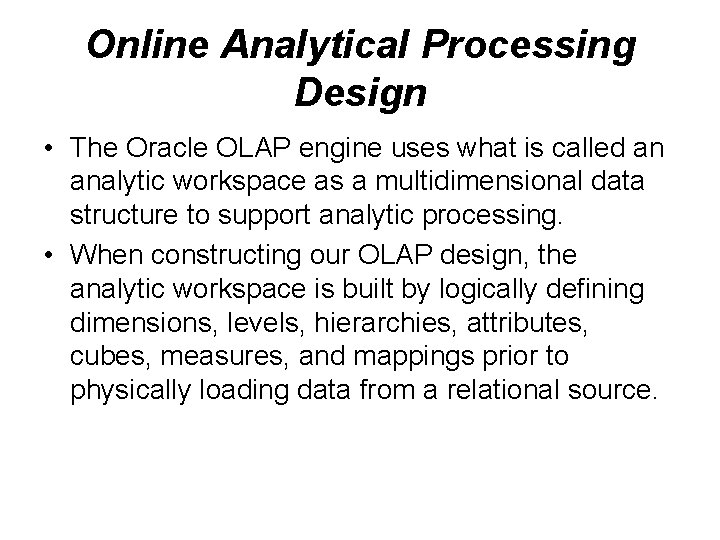 Online Analytical Processing Design

• The Oracle OLAP engine uses what is called an analytic workspace as a multidimensional data structure to support analytic processing.

• When constructing our OLAP design, the analytic workspace is built by logically defining dimensions, levels, hierarchies, attributes, cubes, measures, and mappings prior to physically loading data from a relational source.